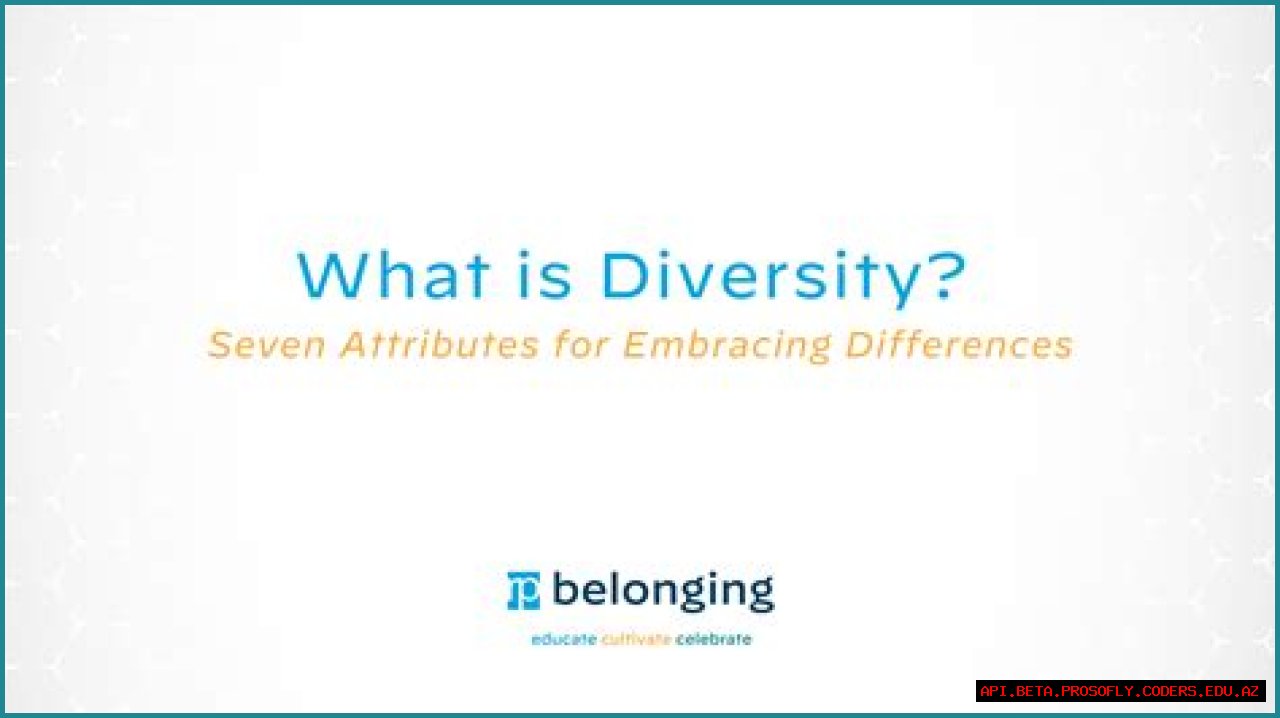 What is Diversity?
Seven Attributes for Embracing Differences

belonging
educate cultivate celebrate

API.BETA.PROSOFLY.CODERS.EDU.AZ